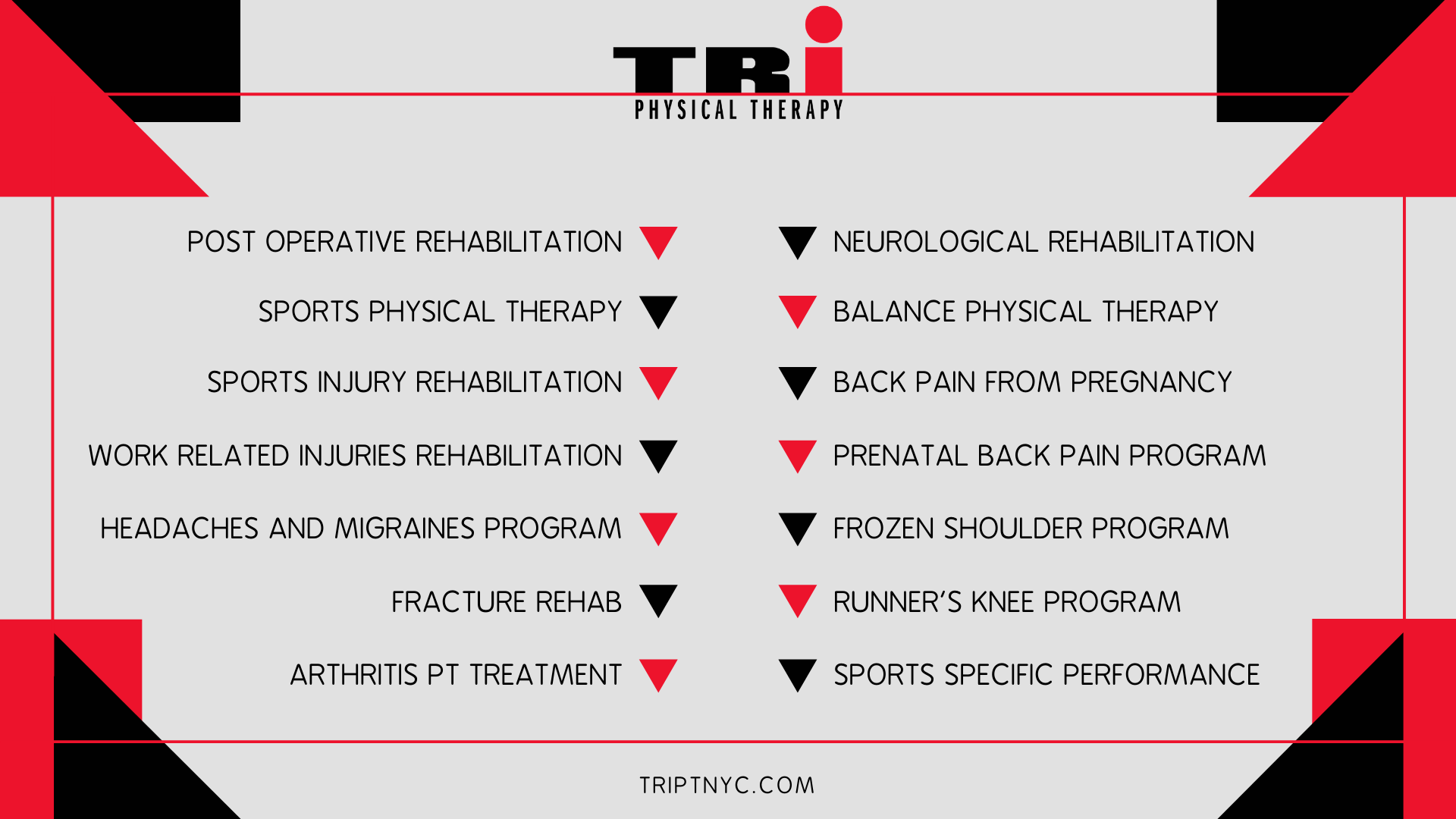 TRi
PHYSICAL THERAPY

POST OPERATIVE REHABILITATION
SPORTS PHYSICAL THERAPY
SPORTS INJURY REHABILITATION
WORK RELATED INJURIES REHABILITATION
HEADACHES AND MIGRAINES PROGRAM
FRACTURE REHAB
ARTHRITIS PT TREATMENT

NEUROLOGICAL REHABILITATION
BALANCE PHYSICAL THERAPY
BACK PAIN FROM PREGNANCY
PRENATAL BACK PAIN PROGRAM
FROZEN SHOULDER PROGRAM
RUNNER'S KNEE PROGRAM
SPORTS SPECIFIC PERFORMANCE

TRIPTNYC.COM